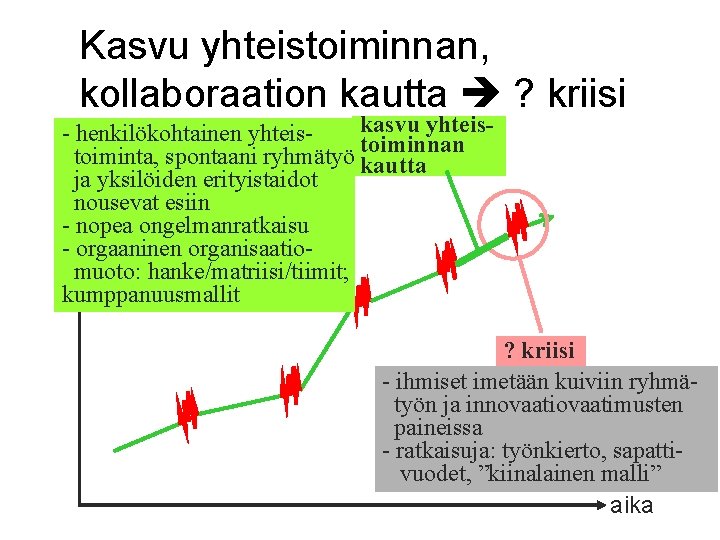 Kasvu yhteistoiminnan, kollaboraation kautta → ? kriisi

- henkilökohtainen yhteistoiminta, spontaani ryhmätyö ja yksilöiden erityistaidot nousevat esiin
- nopea ongelmanratkaisu
- orgaaninen organisaatiomuoto: hanke/matriisi/tiimit; kumppanuusmallit

kasvu yhteistoiminnan kautta

? kriisi

- ihmiset imetään kuiviin ryhmätyön ja innovaatiovaatimusten paineissa
- ratkaisuja: työnkierto, sapattivuodet, ”kiinalainen malli”

aika